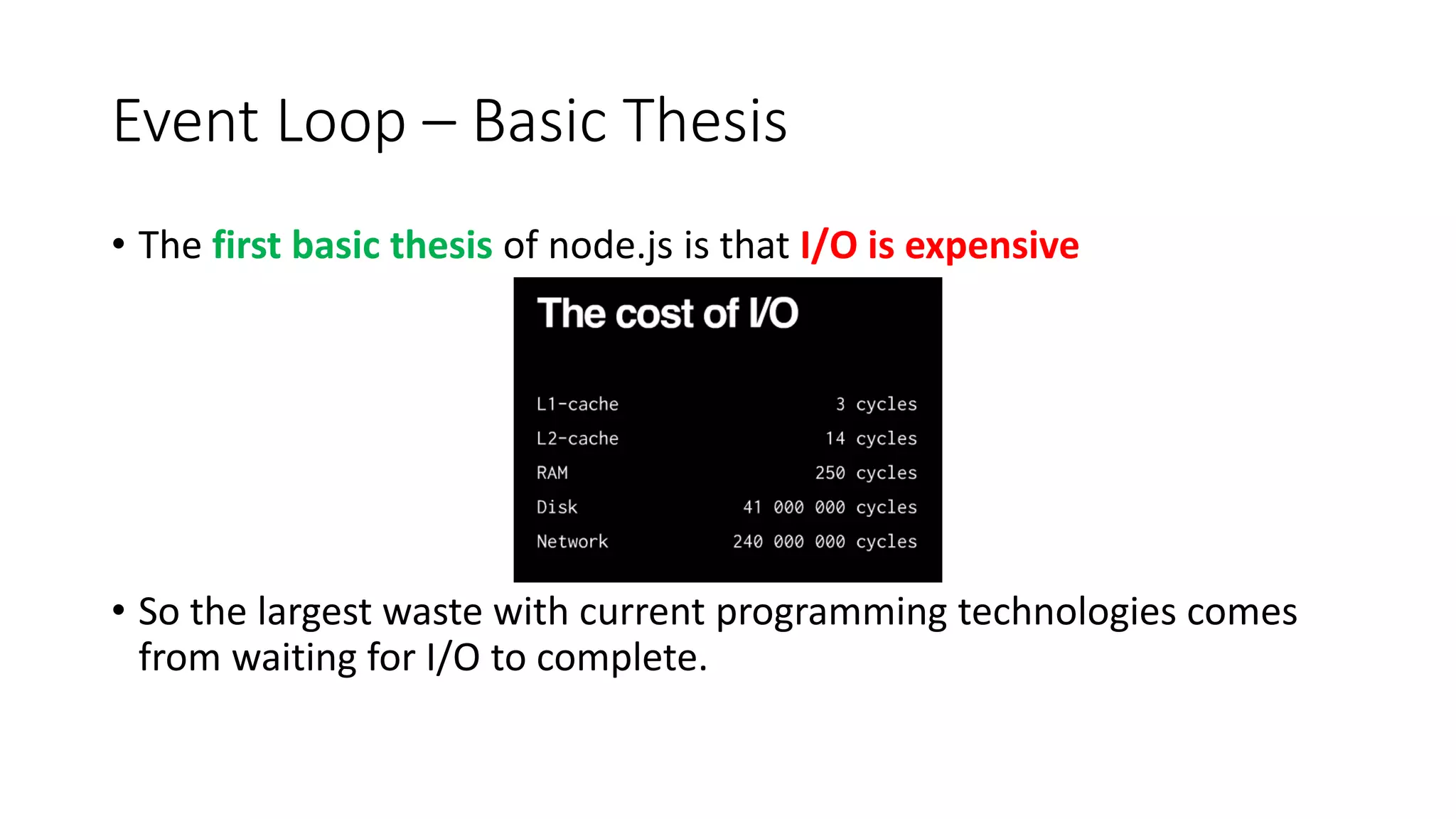 Event Loop – Basic Thesis

• The first basic thesis of node.js is that I/O is expensive

The cost of I/O

| | |
|---|---|
| L1-cache | 3 cycles |
| L2-cache | 14 cycles |
| RAM | 250 cycles |
| Disk | 41 000 000 cycles |
| Network | 240 000 000 cycles |

• So the largest waste with current programming technologies comes from waiting for I/O to complete.